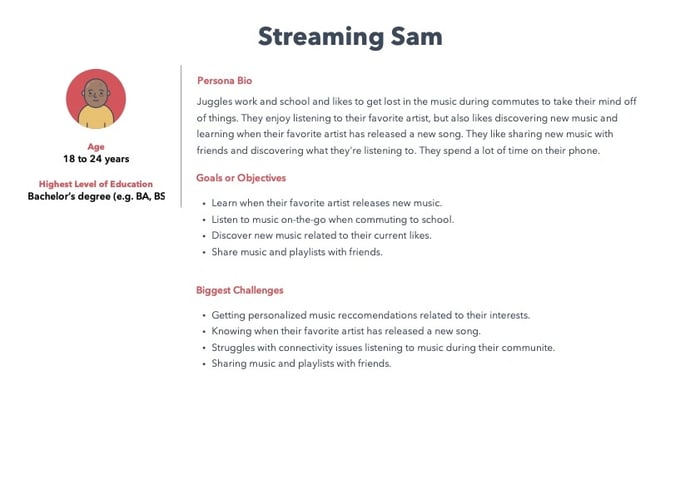 Streaming Sam

Age
18 to 24 years

Highest Level of Education
Bachelor's degree (e.g. BA, BS

Persona Bio

Juggles work and school and likes to get lost in the music during commutes to take their mind off of things. They enjoy listening to their favorite artist, but also likes discovering new music and learning when their favorite artist has released a new song. They like sharing new music with friends and discovering what they're listening to. They spend a lot of time on their phone.

Goals or Objectives

• Learn when their favorite artist releases new music.
• Listen to music on-the-go when commuting to school.
• Discover new music related to their current likes.
• Share music and playlists with friends.

Biggest Challenges

• Getting personalized music reccomendations related to their interests.
• Knowing when their favorite artist has released a new song.
• Struggles with connectivity issues listening to music during their communite.
• Sharing music and playlists with friends.